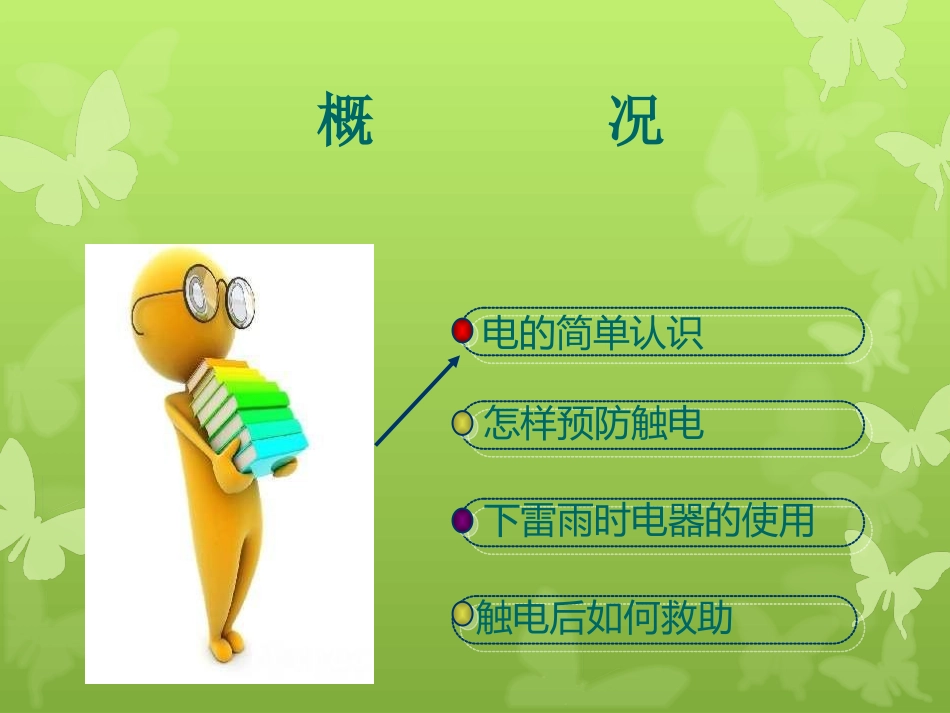 概　　况

电的简单认识

怎样预防触电

下雷雨时电器的使用

触电后如何救助